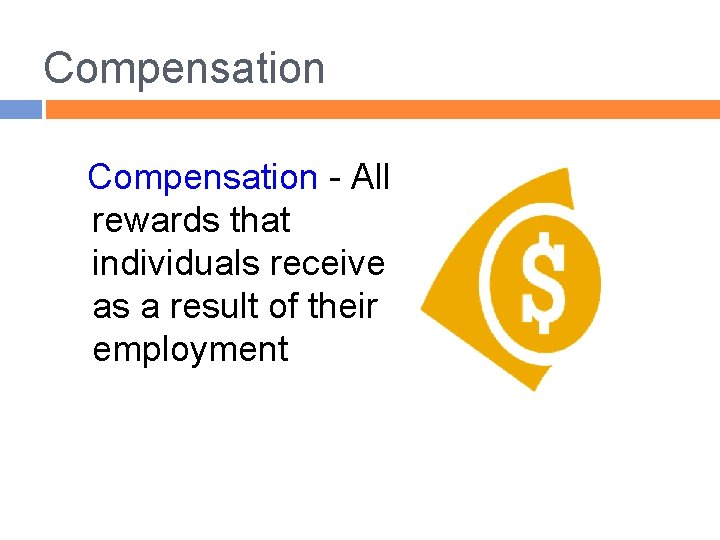 Compensation

Compensation - All rewards that individuals receive as a result of their employment

$